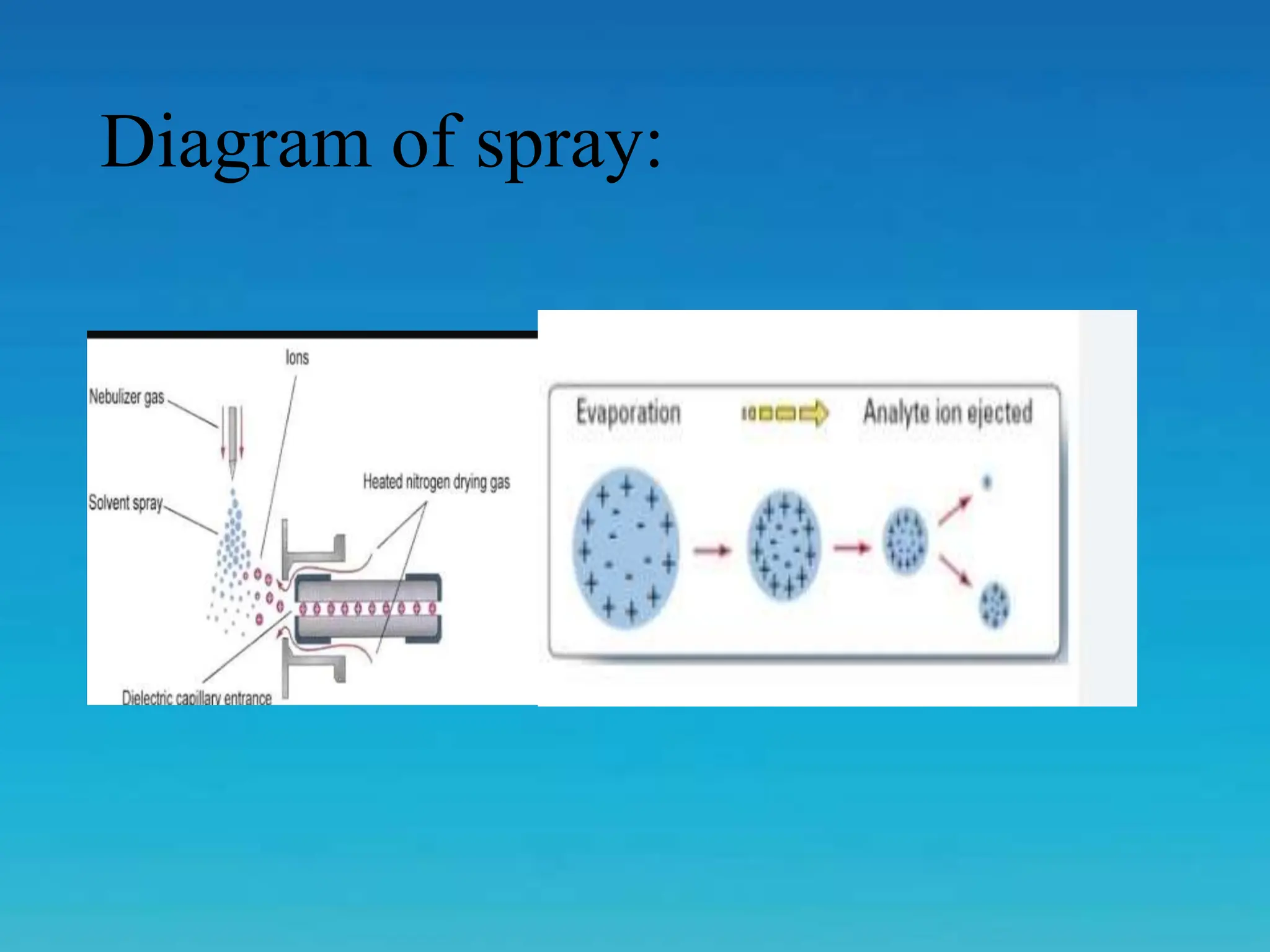 Diagram of spray:

Ions

Nebulizer gas

Solvent spray

Heated nitrogen drying gas

Dielectric capillary entrance

Evaporation

Analyte ion ejected